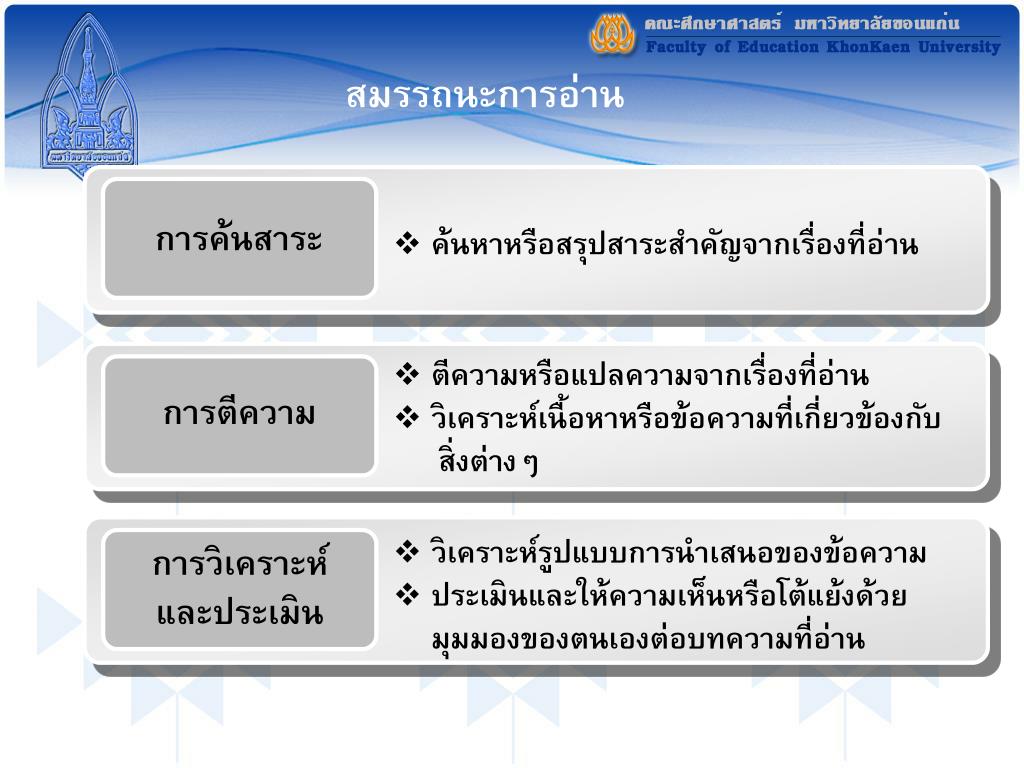 คณะศึกษาศาสตร์ มหาวิทยาลัยขอนแก่น
Faculty of Education KhonKaen University

มหาวิทยาลัยขอนแก่น

สมรรถนะการอ่าน

การค้นสาระ

❖ ค้นหาหรือสรุปสาระสำคัญจากเรื่องที่อ่าน

การตีความ

❖ ตีความหรือแปลความจากเรื่องที่อ่าน
❖ วิเคราะห์เนื้อหาหรือข้อความที่เกี่ยวข้องกับสิ่งต่าง ๆ

การวิเคราะห์และประเมิน

❖ วิเคราะห์รูปแบบการนำเสนอของข้อความ
❖ ประเมินและให้ความเห็นหรือโต้แย้งด้วยมุมมองของตนเองต่อบทความที่อ่าน